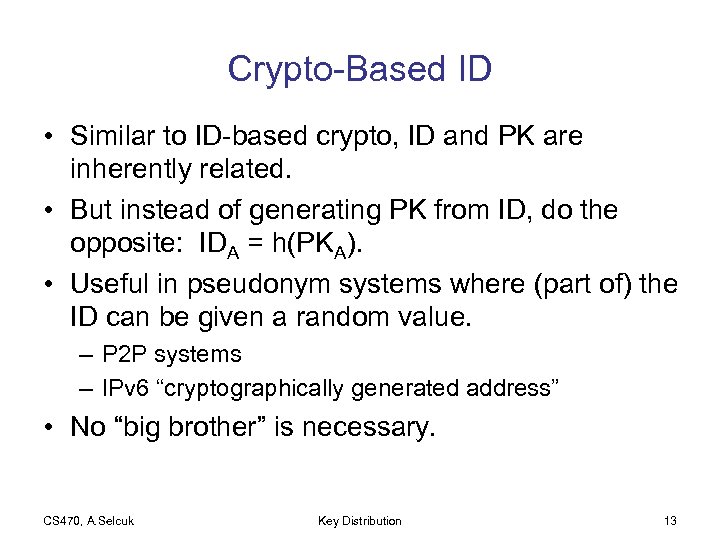 Crypto-Based ID

• Similar to ID-based crypto, ID and PK are inherently related.
• But instead of generating PK from ID, do the opposite: $ID_A = h(PK_A)$.
• Useful in pseudonym systems where (part of) the ID can be given a random value.
– P2P systems
– IPv6 “cryptographically generated address”
• No “big brother” is necessary.

CS470, A.Selcuk

Key Distribution

13